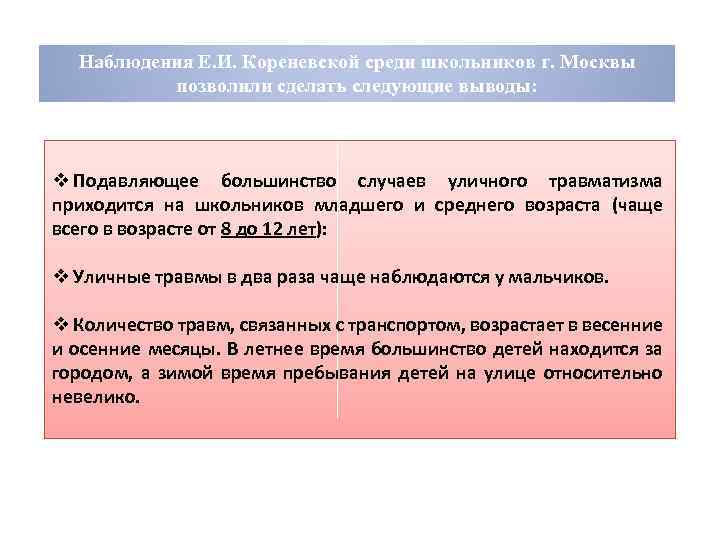 Наблюдения Е.И. Кореневской среди школьников г. Москвы позволили сделать следующие выводы:

❖ Подавляющее большинство случаев уличного травматизма приходится на школьников младшего и среднего возраста (чаще всего в возрасте от 8 до 12 лет):

❖ Уличные травмы в два раза чаще наблюдаются у мальчиков.

❖ Количество травм, связанных с транспортом, возрастает в весенние и осенние месяцы. В летнее время большинство детей находится за городом, а зимой время пребывания детей на улице относительно невелико.